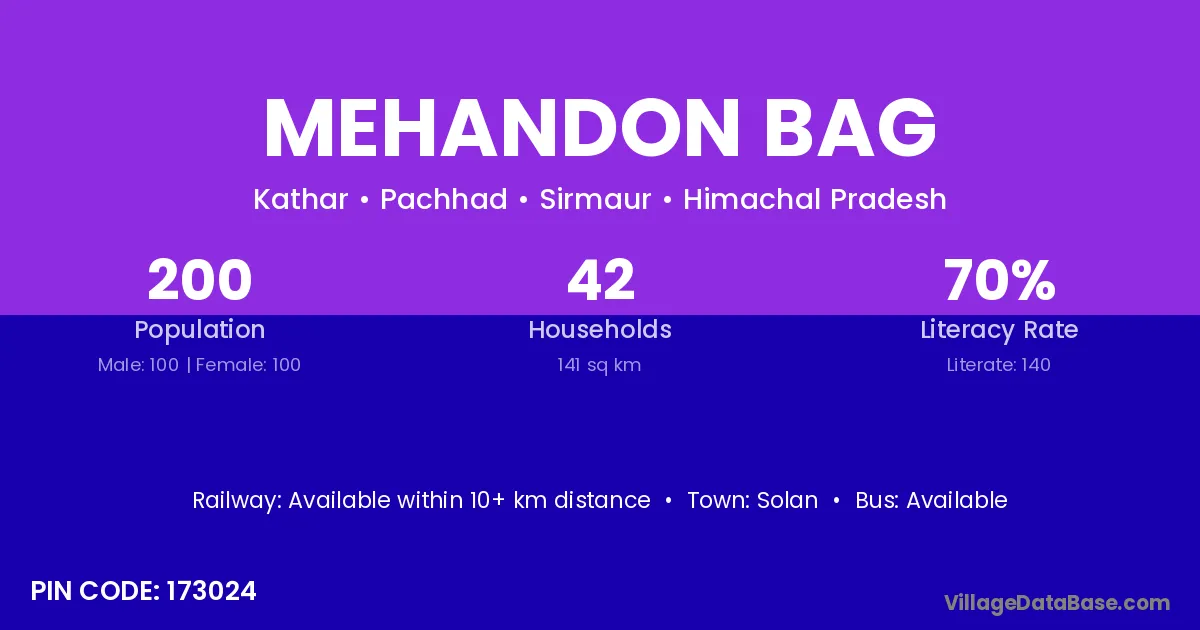 MEHANDON BAG

Kathar • Pachhad • Sirmaur • Himachal Pradesh

200
Population
Male: 100 | Female: 100

42
Households
141 sq km

70%
Literacy Rate
Literate: 140

Railway: Available within 10+ km distance • Town: Solan • Bus: Available

PIN CODE: 173024

VillageDataBase.com